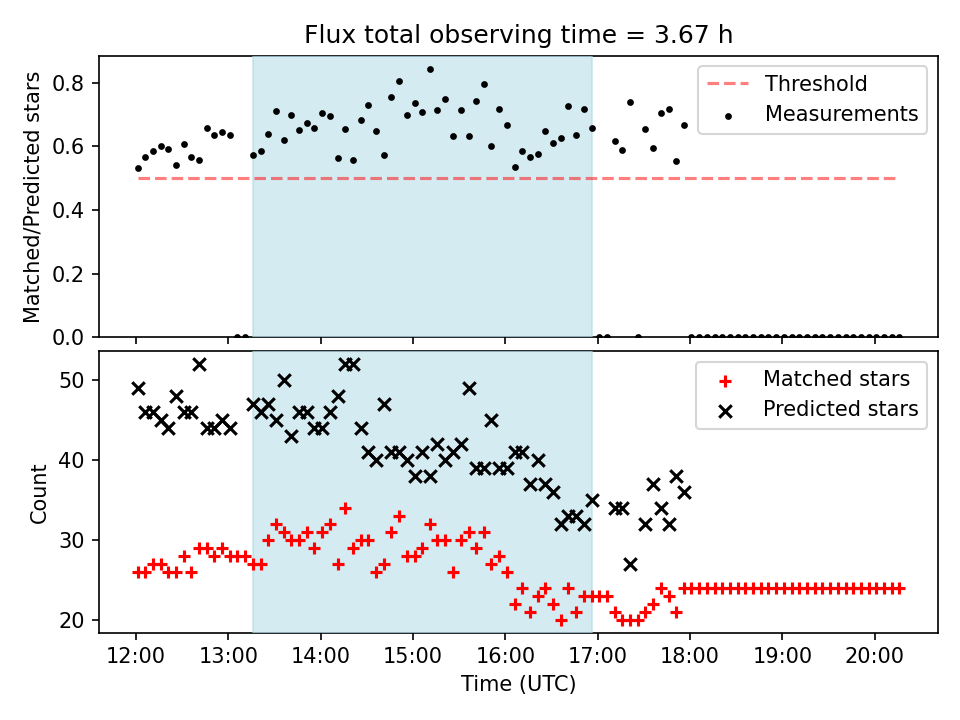 Flux total observing time = 3.67 h

Matched/Predicted stars

0.8
0.6
0.4
0.2
0.0

Threshold
Measurements

Count

50
40
30
20

Matched stars
Predicted stars

12:00
13:00
14:00
15:00
16:00
17:00
18:00
19:00
20:00

Time (UTC)